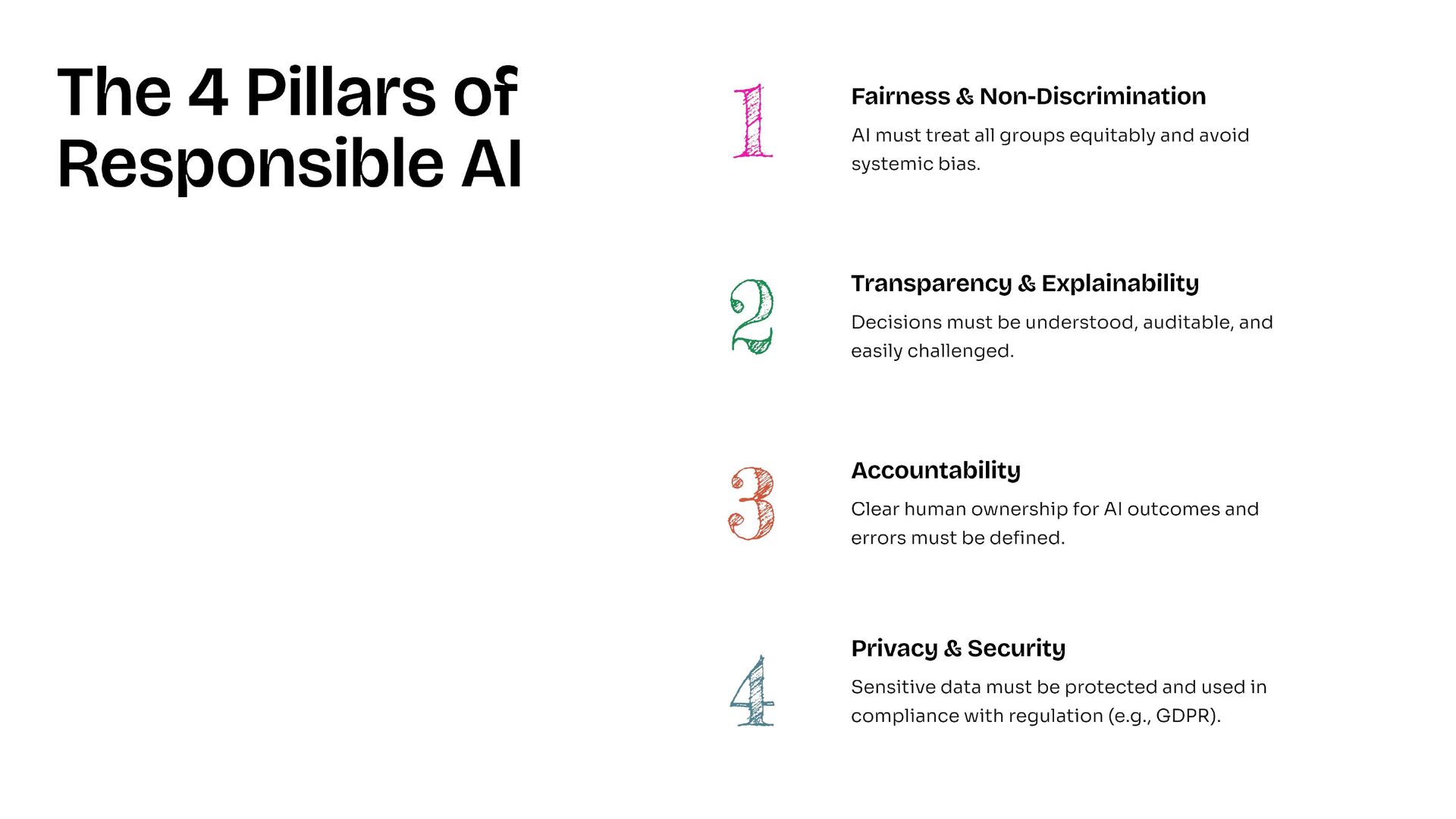 The 4 Pillars of Responsible AI

1

Fairness & Non-Discrimination

AI must treat all groups equitably and avoid systemic bias.

2

Transparency & Explainability

Decisions must be understood, auditable, and easily challenged.

3

Accountability

Clear human ownership for AI outcomes and errors must be defined.

4

Privacy & Security

Sensitive data must be protected and used in compliance with regulation (e.g., GDPR).